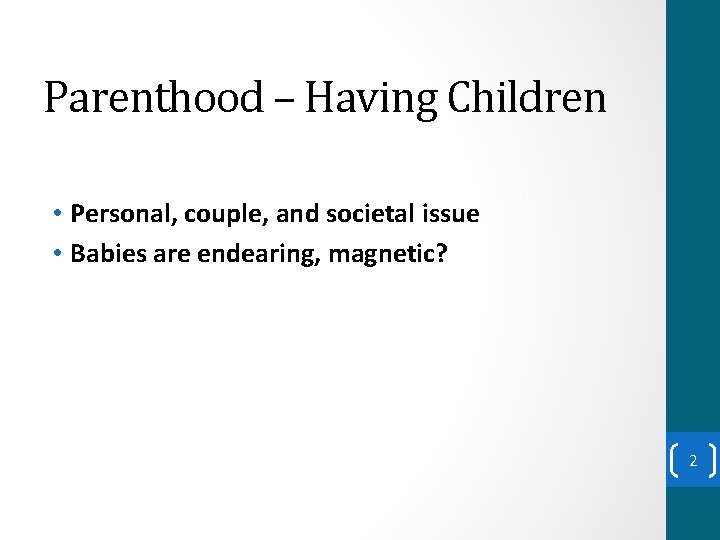 Parenthood – Having Children

• Personal, couple, and societal issue
• Babies are endearing, magnetic?

2